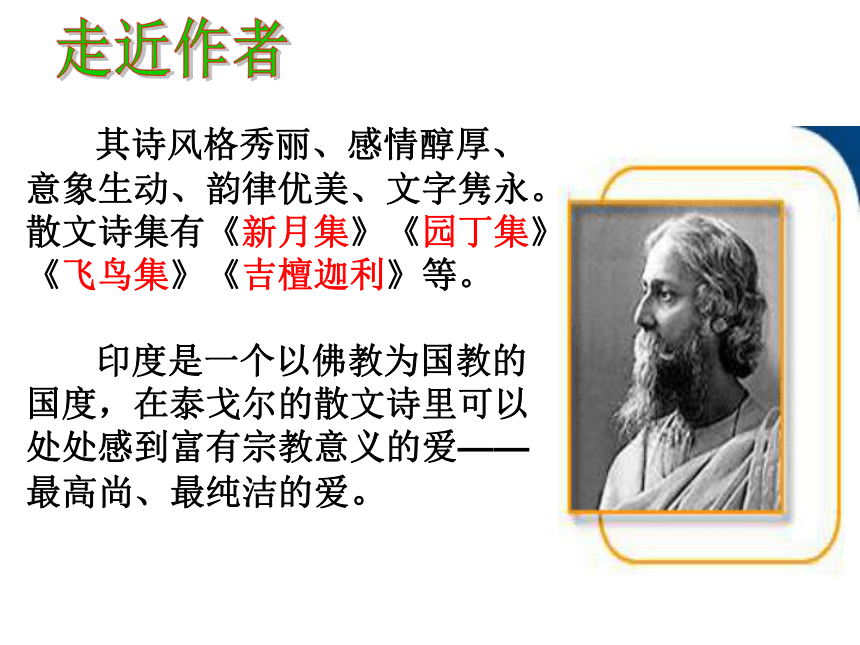 走近作者

其诗风格秀丽、感情醇厚、意象生动、韵律优美、文字隽永。散文诗集有《新月集》《园丁集》《飞鸟集》《吉檀迦利》等。

印度是一个以佛教为国教的国度，在泰戈尔的散文诗里可以处处感到富有宗教意义的爱——最高尚、最纯洁的爱。